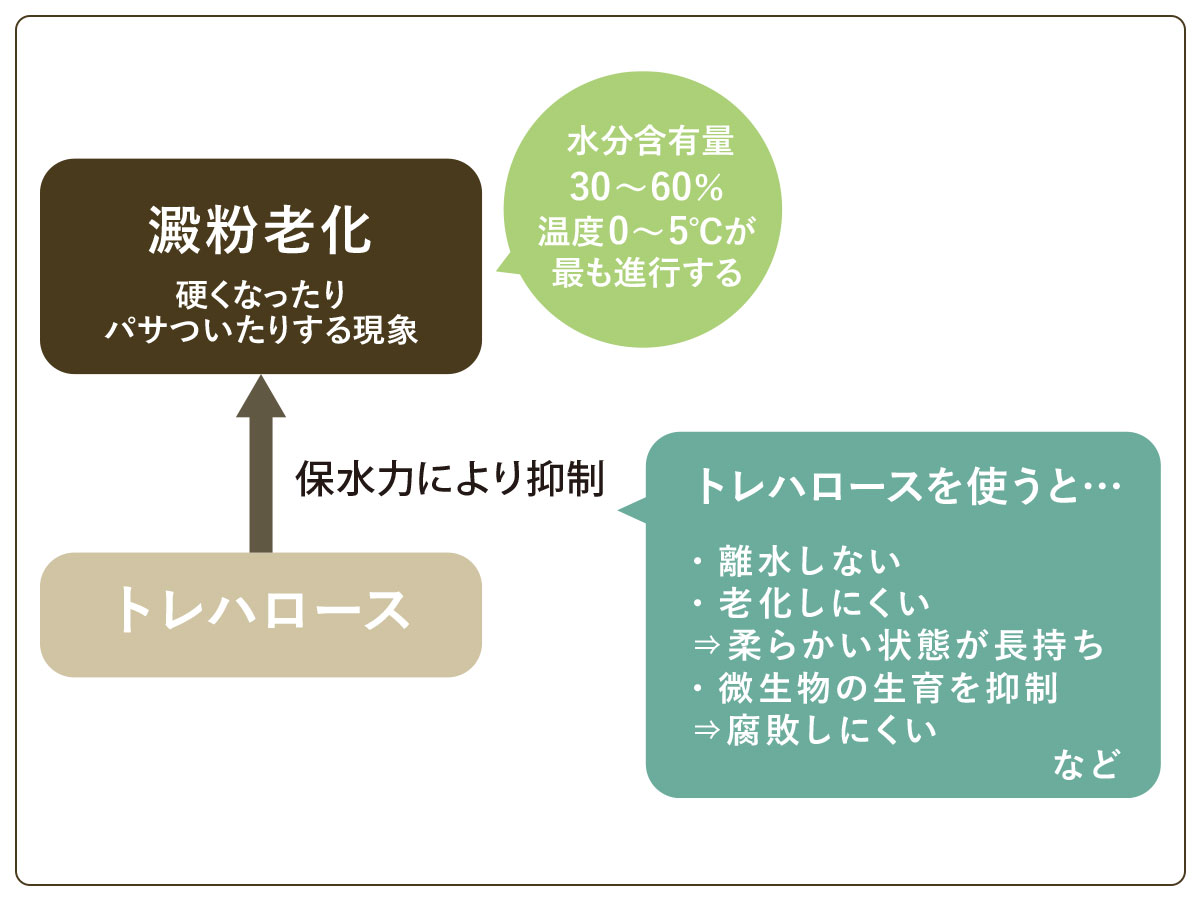 澱粉老化

硬くなったり
パサついたりする現象

水分含有量
30～60%
温度0～5℃が
最も進行する

保水力により抑制

トレハロース

トレハロースを使うと…

・離水しない
・老化しにくい
⇒柔らかい状態が長持ち
・微生物の生育を抑制
⇒腐敗しにくい
など